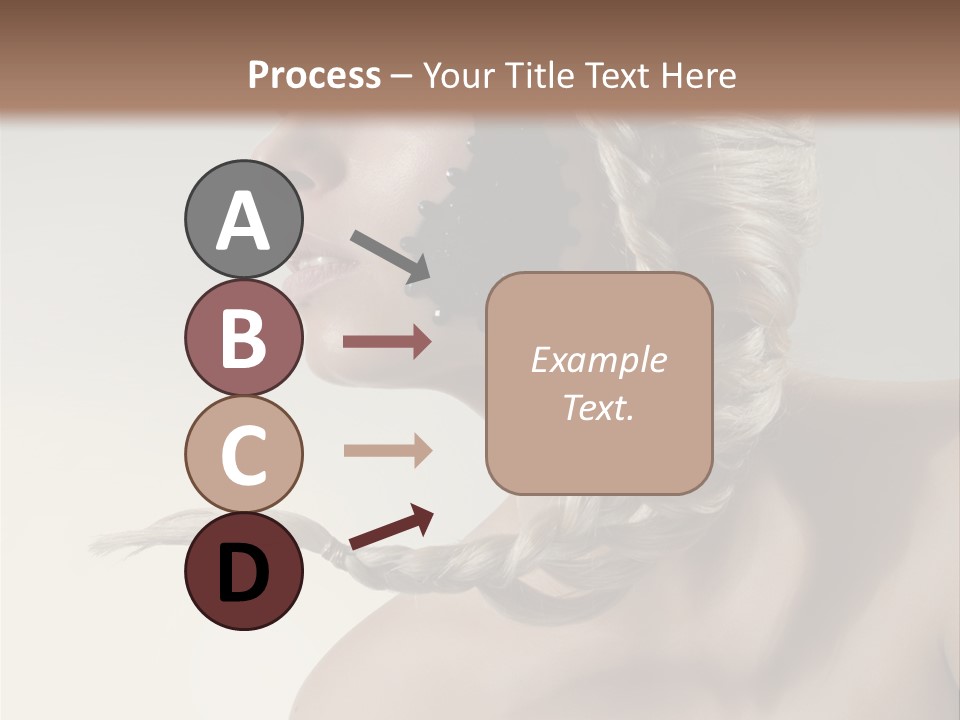 Process – Your Title Text Here

A

B

C

D

Example Text.